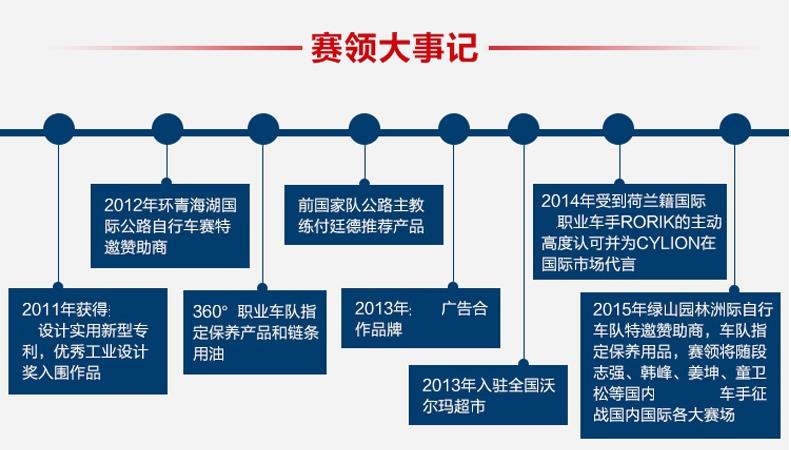 赛领大事记

2011年获得:
设计实用新型专利，优秀工业设计奖入围作品

2012年环青海湖国际公路自行车赛特邀赞助商

360° 职业车队指定保养产品和链条用油

前国家队公路主教练付廷德推荐产品

2013年: 广告合作品牌

2013年入驻全国沃尔玛超市

2014年受到荷兰籍国际职业车手RORIK的主动高度认可并为CYLION在国际市场代言

2015年绿山园林洲际自行车队特邀赞助商，车队指定保养用品，赛领将随段志强、韩峰、姜坤、童卫松等国内 车手征战国内国际各大赛场